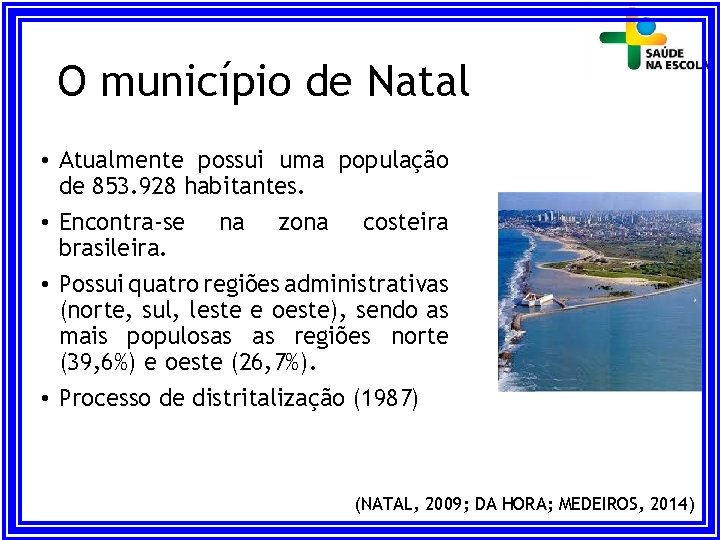 SAÚDE NA ESCOLA

O município de Natal

• Atualmente possui uma população de 853.928 habitantes.

• Encontra-se na zona costeira brasileira.

• Possui quatro regiões administrativas (norte, sul, leste e oeste), sendo as mais populosas as regiões norte (39,6%) e oeste (26,7%).

• Processo de distritalização (1987)

(NATAL, 2009; DA HORA; MEDEIROS, 2014)